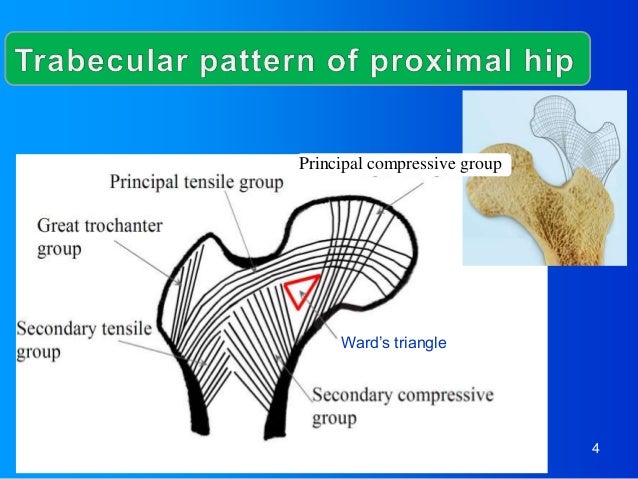 Trabecular pattern of proximal hip

Principal compressive group

Principal tensile group

Great trochanter group

Secondary tensile group

Ward's triangle

Secondary compressive group

4